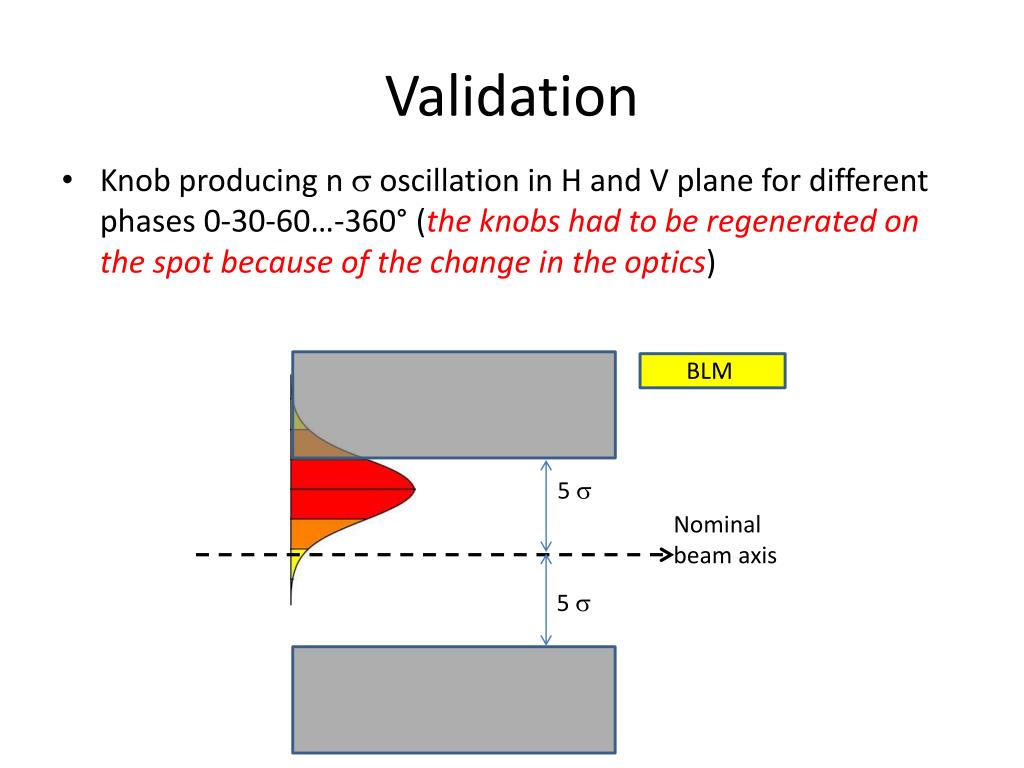 Validation

• Knob producing n $\sigma$ oscillation in H and V plane for different phases 0-30-60…-360° (the knobs had to be regenerated on the spot because of the change in the optics)

BLM

5 $\sigma$

Nominal beam axis

5 $\sigma$